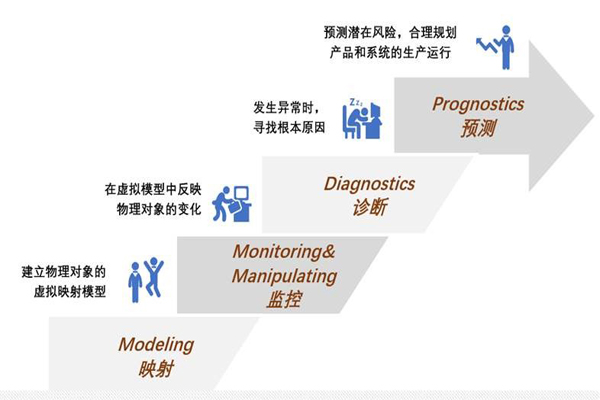 预测潜在风险，合理规划产品和系统的生产运行

Prognostics
预测

发生异常时，寻找根本原因

Diagnostics
诊断

在虚拟模型中反映物理对象的变化

Monitoring&
Manipulating
监控

建立物理对象的虚拟映射模型

Modeling
映射